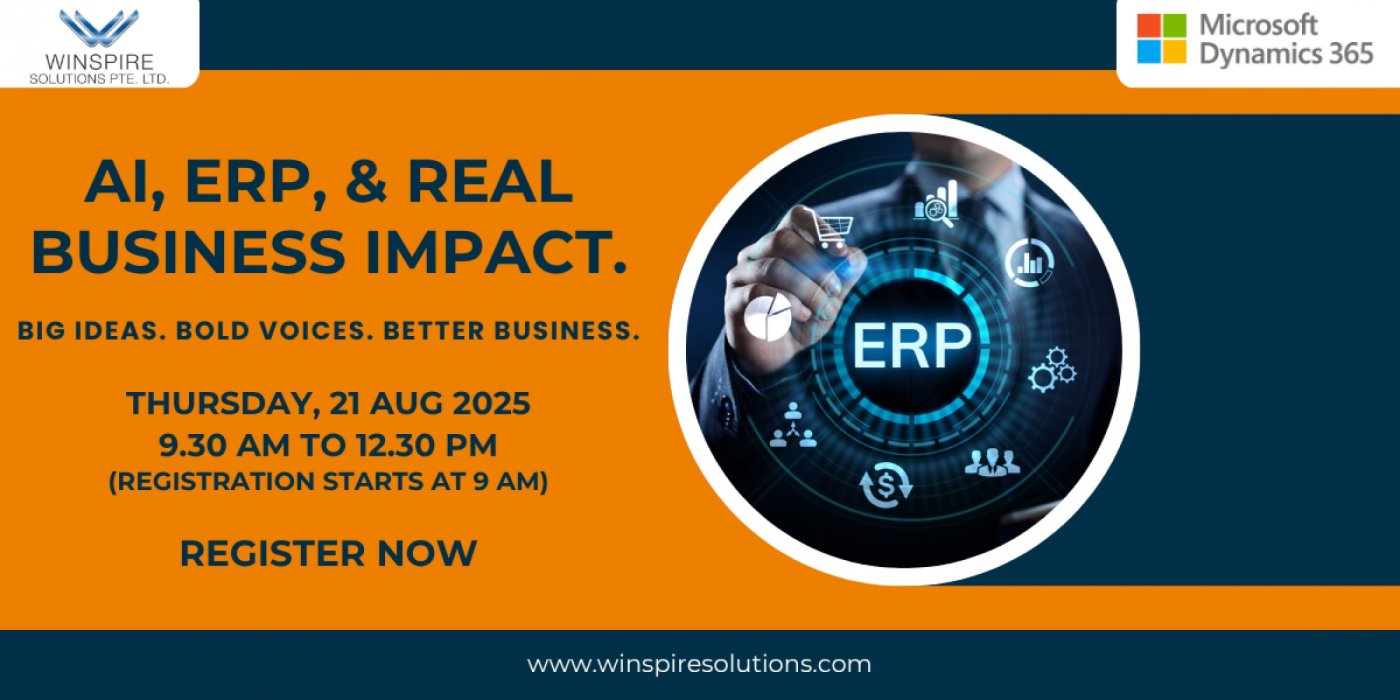 WINSPIRE
SOLUTIONS PTE. LTD.

Microsoft
Dynamics 365

AI, ERP, & REAL BUSINESS IMPACT.

BIG IDEAS. BOLD VOICES. BETTER BUSINESS.

THURSDAY, 21 AUG 2025
9.30 AM TO 12.30 PM
(REGISTRATION STARTS AT 9 AM)

REGISTER NOW

ERP

www.winspiresolutions.com